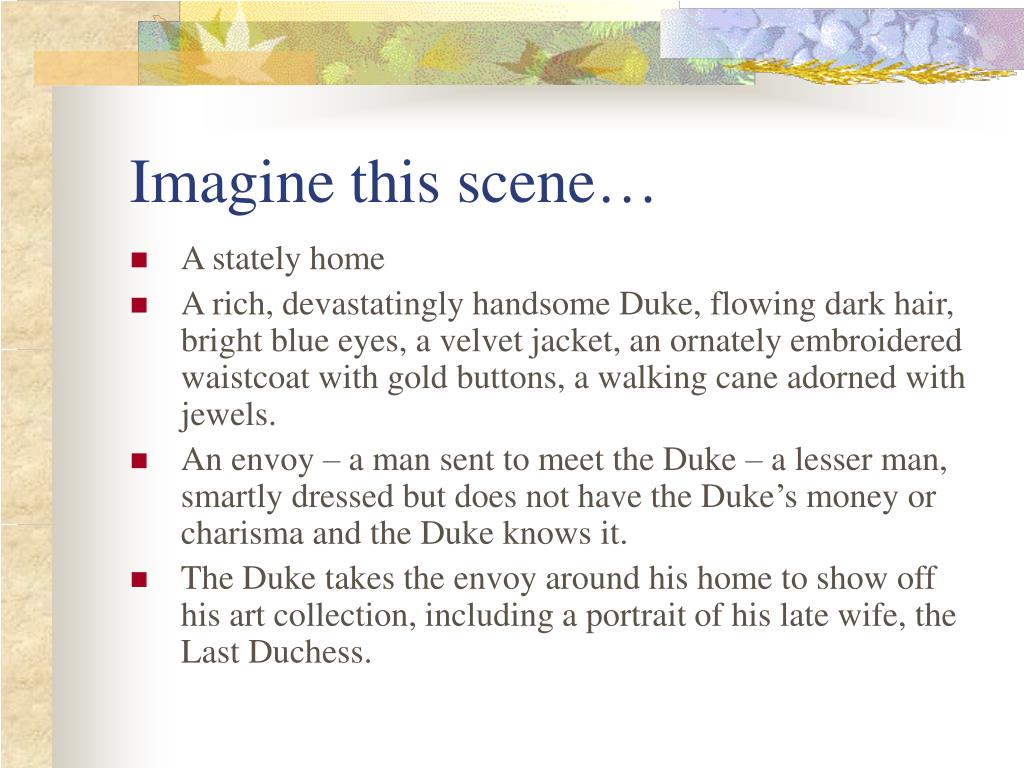 Imagine this scene…

- A stately home
- A rich, devastatingly handsome Duke, flowing dark hair, bright blue eyes, a velvet jacket, an ornately embroidered waistcoat with gold buttons, a walking cane adorned with jewels.
- An envoy – a man sent to meet the Duke – a lesser man, smartly dressed but does not have the Duke’s money or charisma and the Duke knows it.
- The Duke takes the envoy around his home to show off his art collection, including a portrait of his late wife, the Last Duchess.